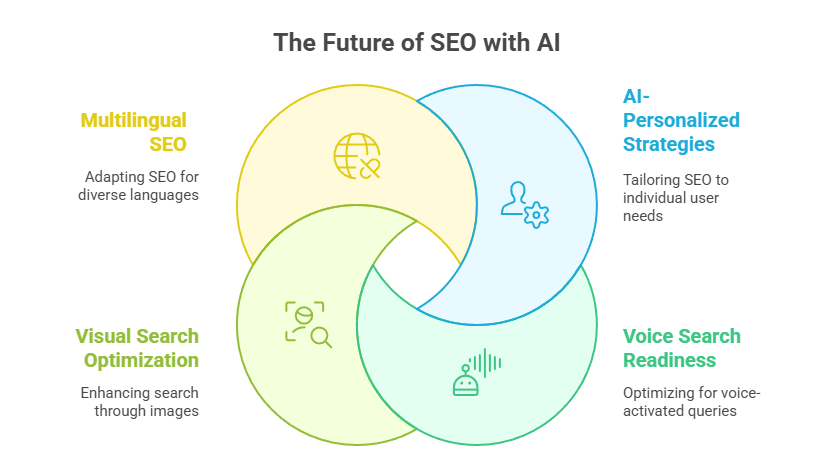 The Future of SEO with AI

Multilingual SEO

Adapting SEO for diverse languages

AI-Personalized Strategies

Tailoring SEO to individual user needs

Visual Search Optimization

Enhancing search through images

Voice Search Readiness

Optimizing for voice-activated queries